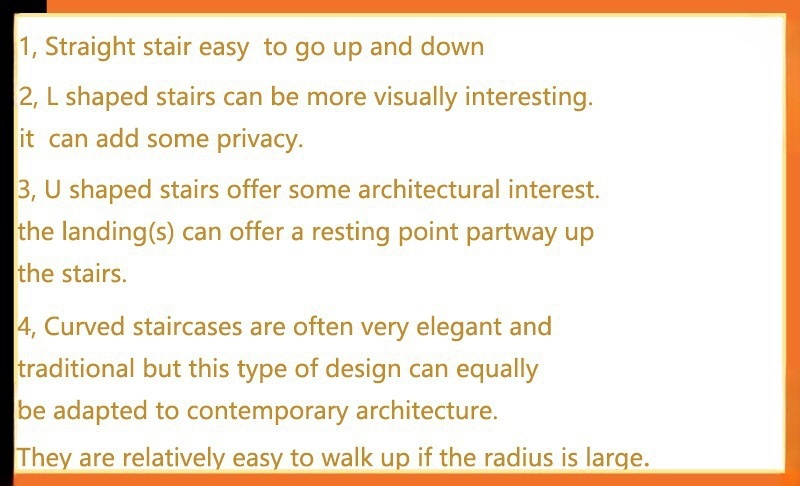 1, Straight stair easy  to go up and down

2, L shaped stairs can be more visually interesting. it  can add some privacy.

3, U shaped stairs offer some architectural interest. the landing(s) can offer a resting point partway up the stairs.

4, Curved staircases are often very elegant and traditional but this type of design can equally be adapted to contemporary architecture. They are relatively easy to walk up if the radius is large.